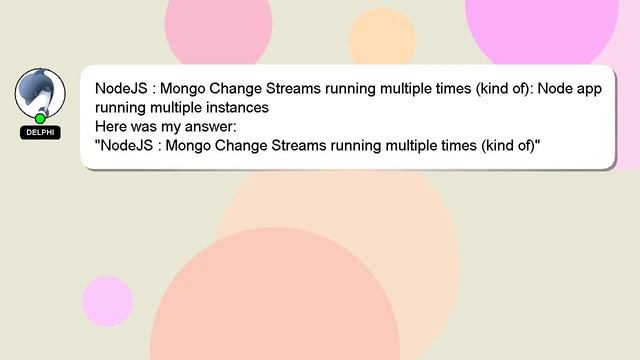 DELPHI

NodeJS : Mongo Change Streams running multiple times (kind of): Node app running multiple instances
Here was my answer:
"NodeJS : Mongo Change Streams running multiple times (kind of)"